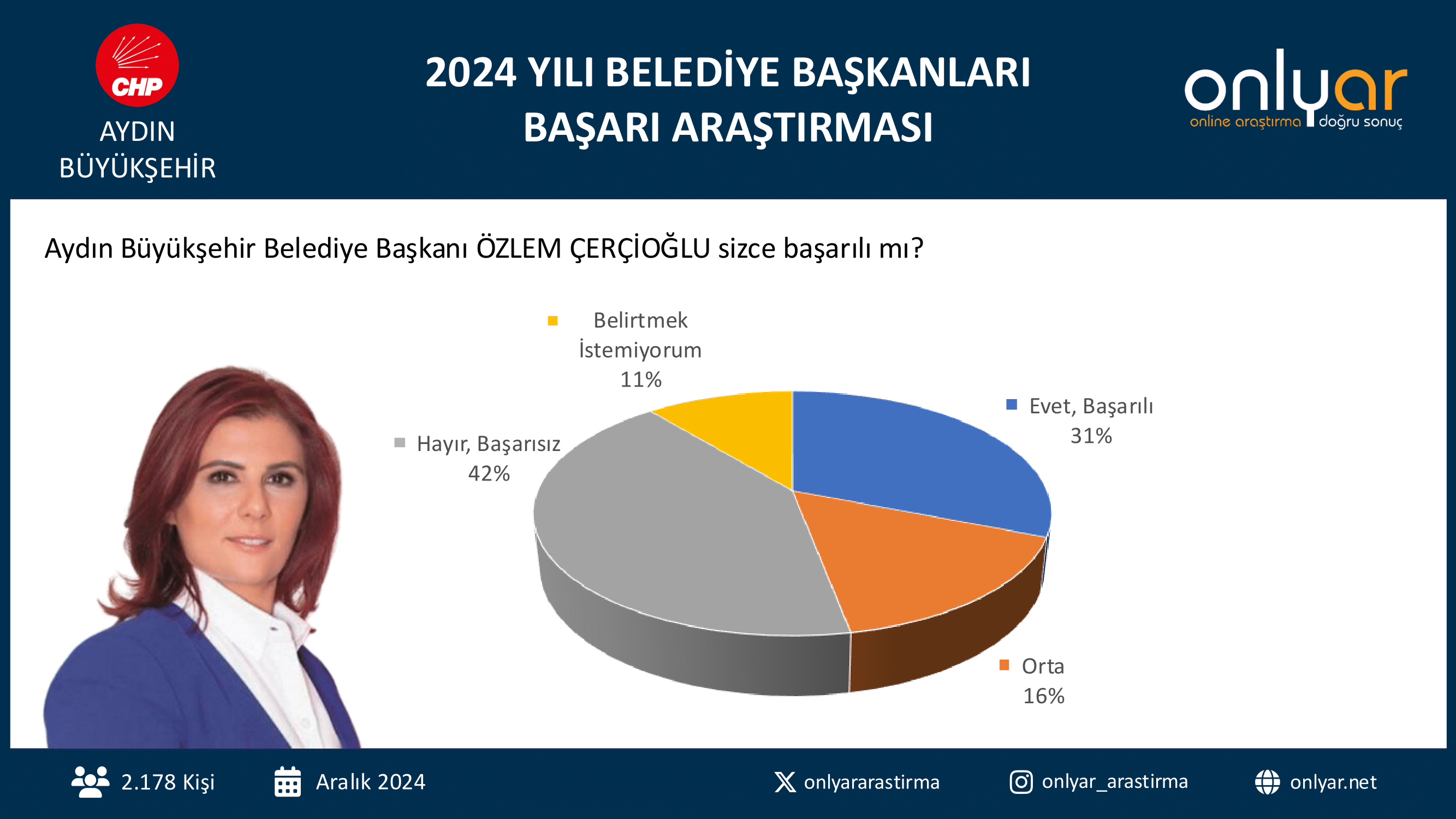 CHP
AYDIN
BÜYÜKŞEHİR

2024 YILI BELEDİYE BAŞKANLARI
BAŞARI ARAŞTIRMASI

onlyar
online araştırma doğru sonuç

Aydın Büyükşehir Belediye Başkanı ÖZLEM ÇERÇİOĞLU sizce başarılı mı?

Belirtmek İstemiyorum
11%

Evet, Başarılı
31%

Hayır, Başarısız
42%

Orta
16%

2.178 Kişi
Aralık 2024
onlyararastirma
onlyar_arastirma
onlyar.net